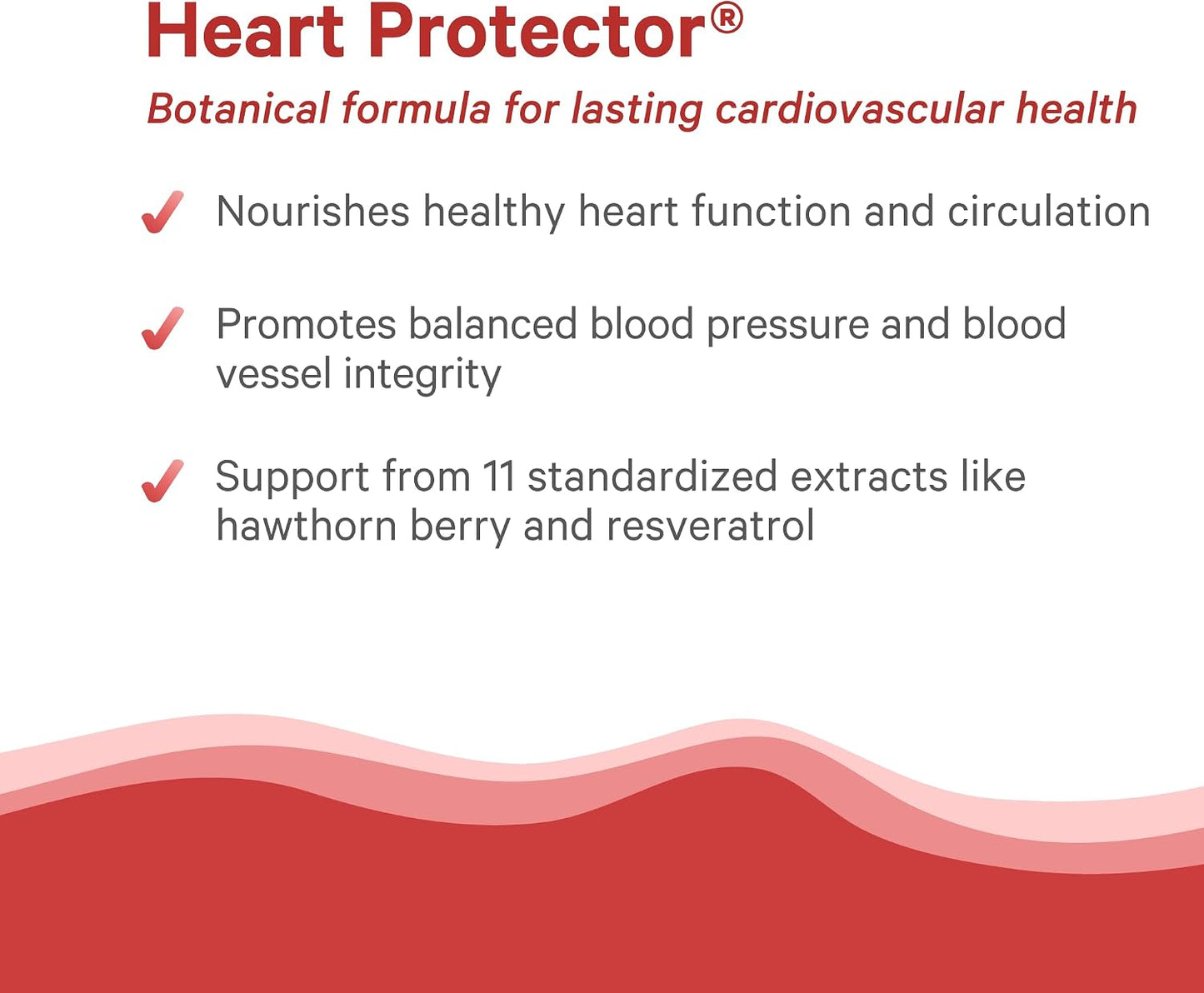 Heart Protector®

Botanical formula for lasting cardiovascular health

✓ Nourishes healthy heart function and circulation

✓ Promotes balanced blood pressure and blood vessel integrity

✓ Support from 11 standardized extracts like hawthorn berry and resveratrol